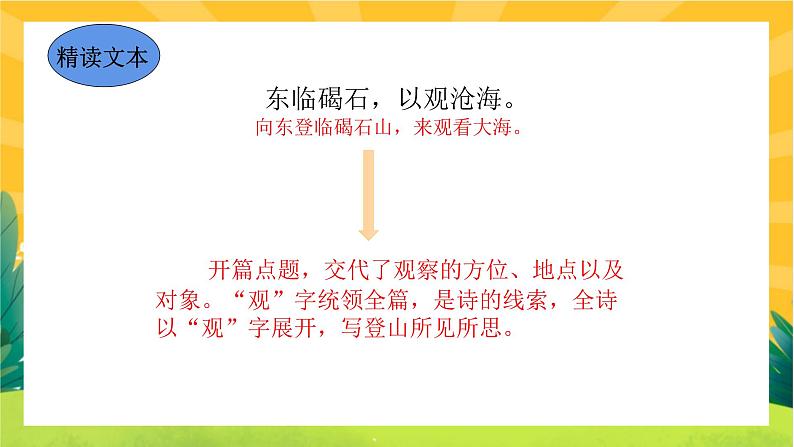 精读文本

东临碣石，以观沧海。

向东登临碣石山，来观看大海。

开篇点题，交代了观察的方位、地点以及对象。“观”字统领全篇，是诗的线索，全诗以“观”字展开，写登山所见所思。